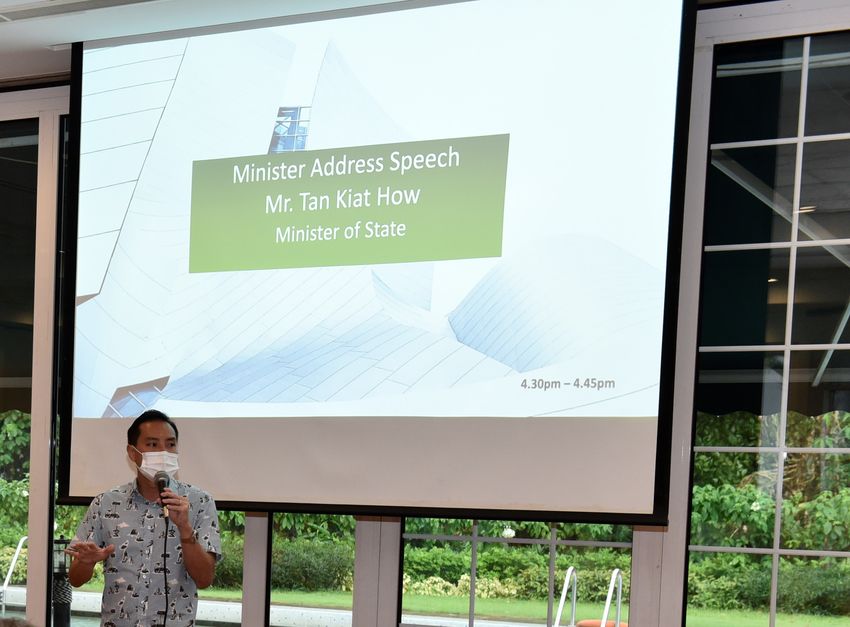 Minister Address Speech
Mr. Tan Kiat How
Minister of State

4.30pm – 4.45pm